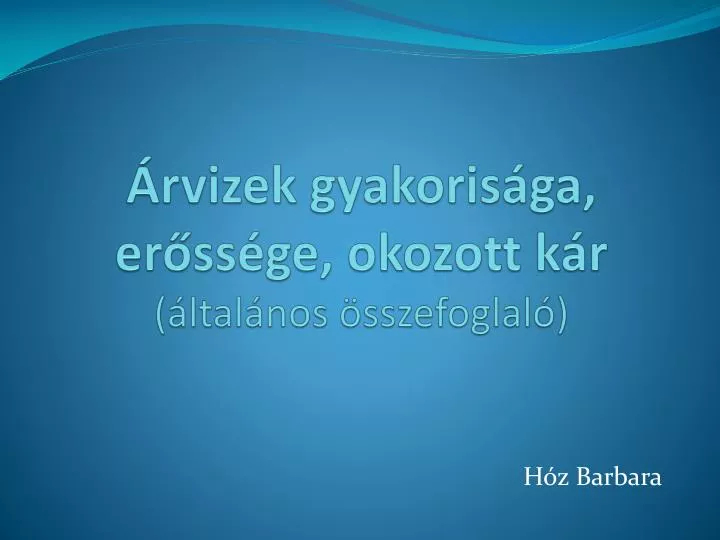 Árvizek gyakorisága, erőssége, okozott kár
(általános összefoglaló)

Hóz Barbara